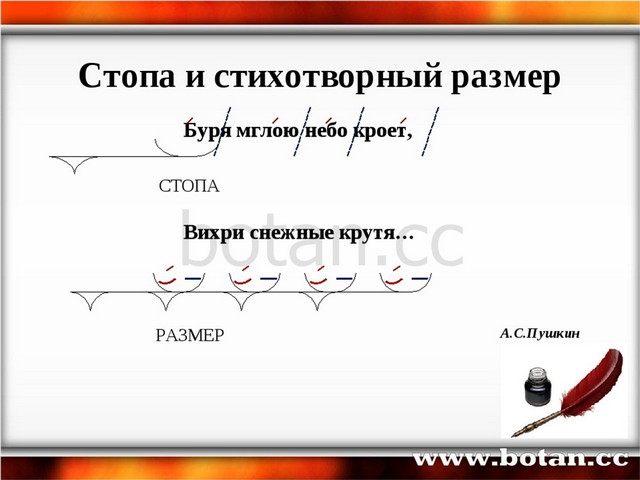 Стопа и стихотворный размер

Буря мглою небо кроет,

СТОПА

Вихри снежные крутя…

botan.cc

РАЗМЕР

А.С.Пушкин

www.botan.cc